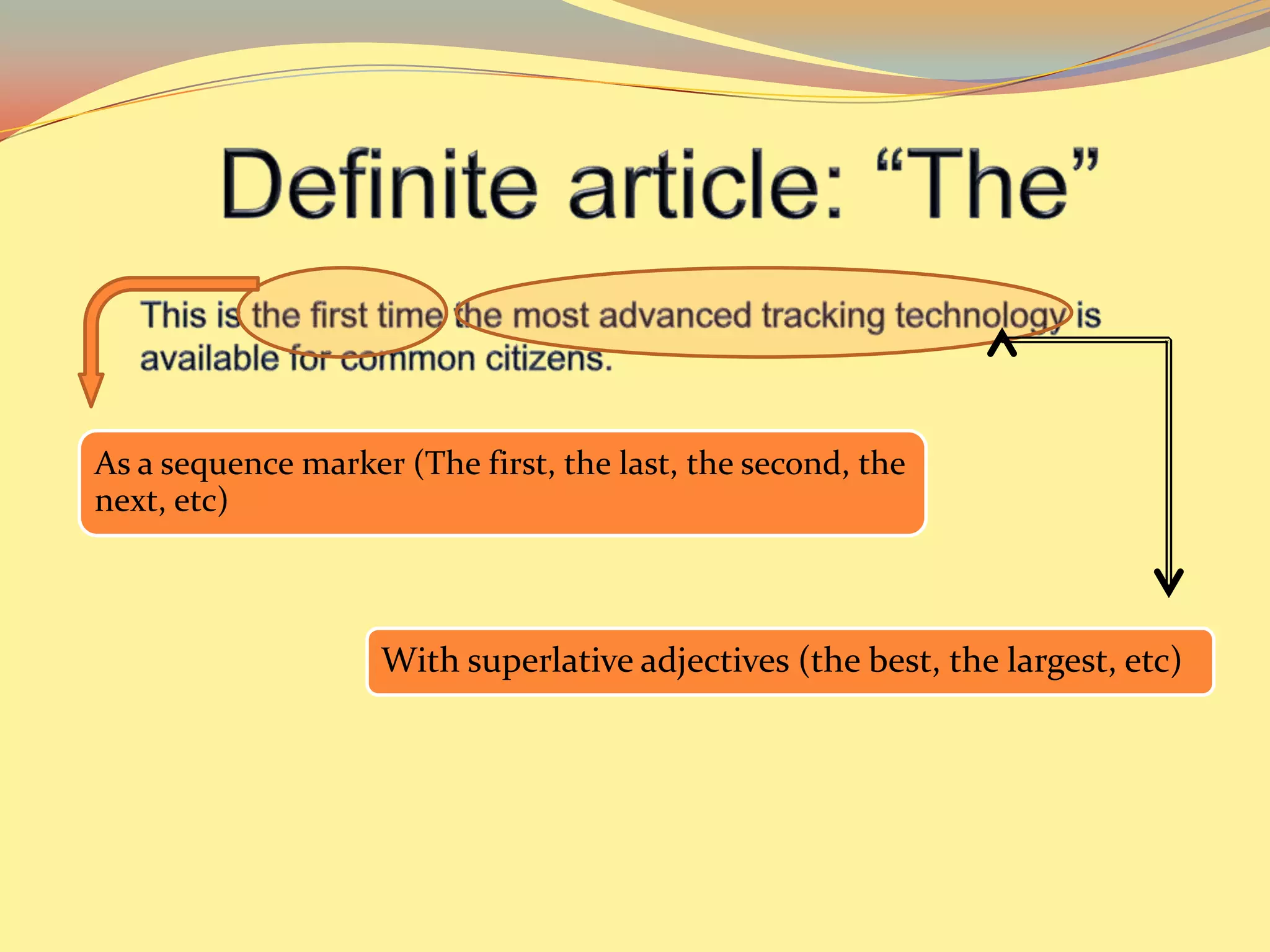 Definite article: “The”

This is the first time the most advanced tracking technology is available for common citizens.

As a sequence marker (The first, the last, the second, the next, etc)

With superlative adjectives (the best, the largest, etc)